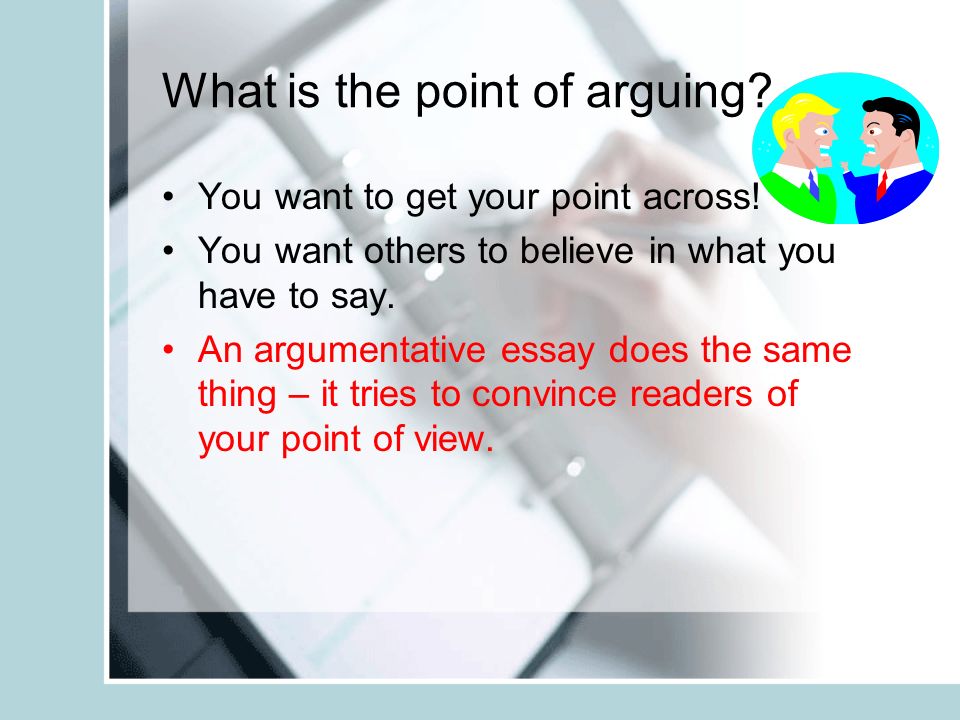 What is the point of arguing?

• You want to get your point across!
• You want others to believe in what you have to say.
• An argumentative essay does the same thing – it tries to convince readers of your point of view.